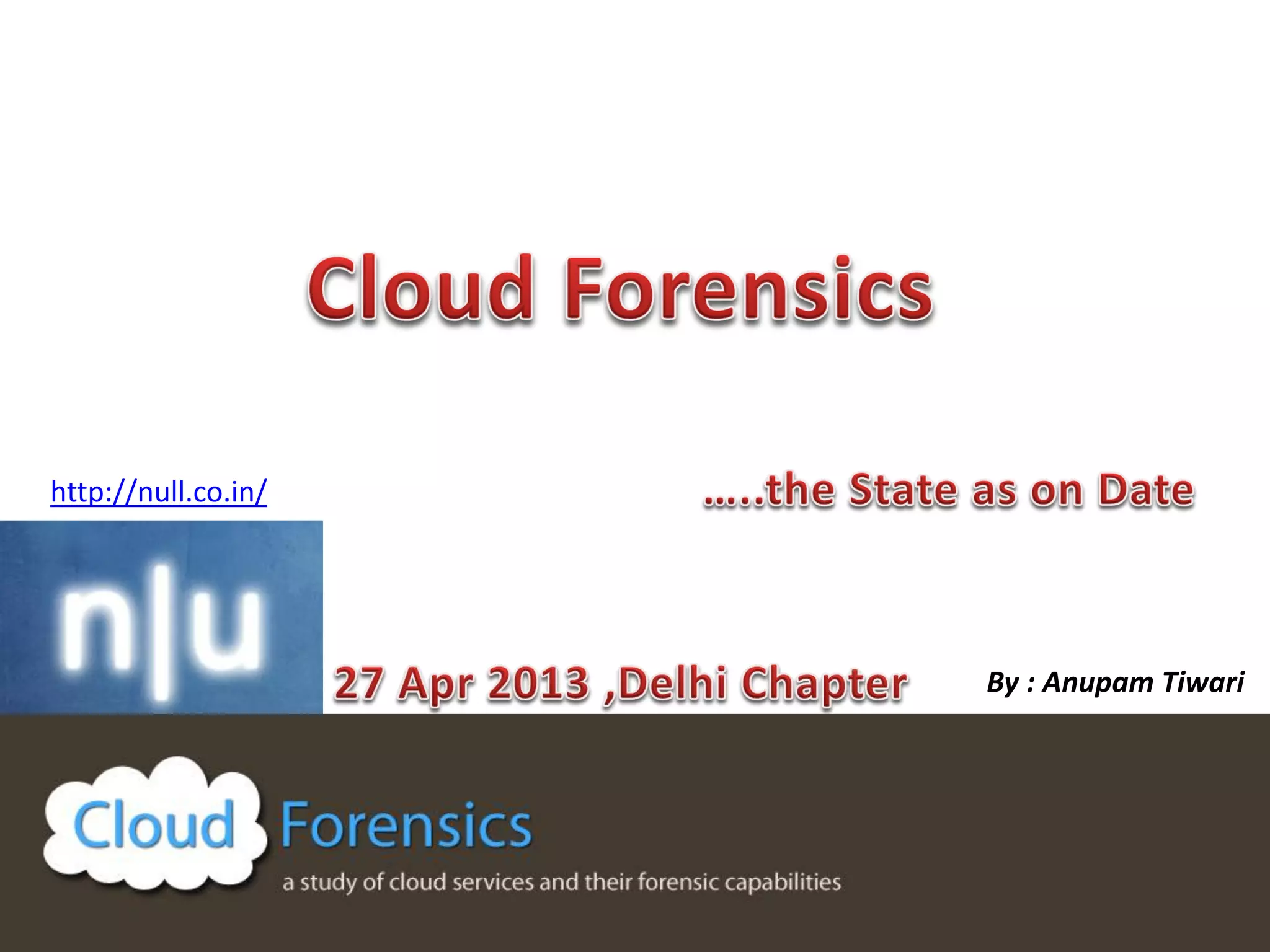 Cloud Forensics

http://null.co.in/

…..the State as on Date

n|u

27 Apr 2013 ,Delhi Chapter

By : Anupam Tiwari

Cloud Forensics

a study of cloud services and their forensic capabilities